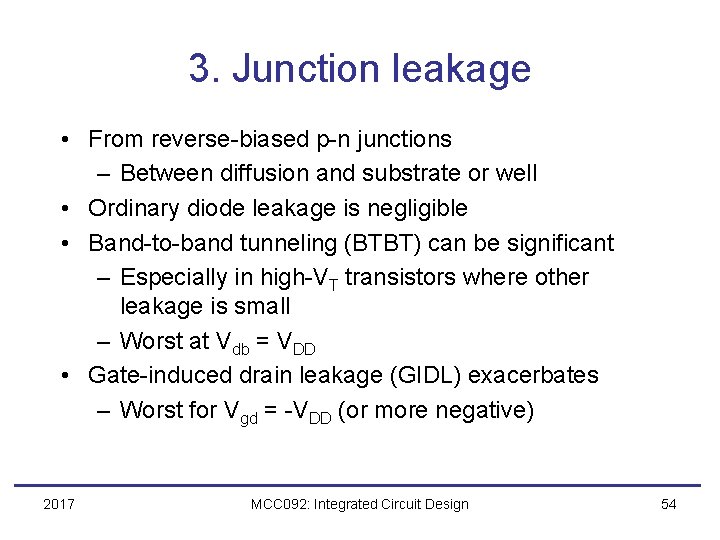 3. Junction leakage

• From reverse-biased p-n junctions
  – Between diffusion and substrate or well
• Ordinary diode leakage is negligible
• Band-to-band tunneling (BTBT) can be significant
  – Especially in high-$V_T$ transistors where other leakage is small
  – Worst at $V_{db} = V_{DD}$
• Gate-induced drain leakage (GIDL) exacerbates
  – Worst for $V_{gd} = -V_{DD}$ (or more negative)

2017 MCC092: Integrated Circuit Design 54